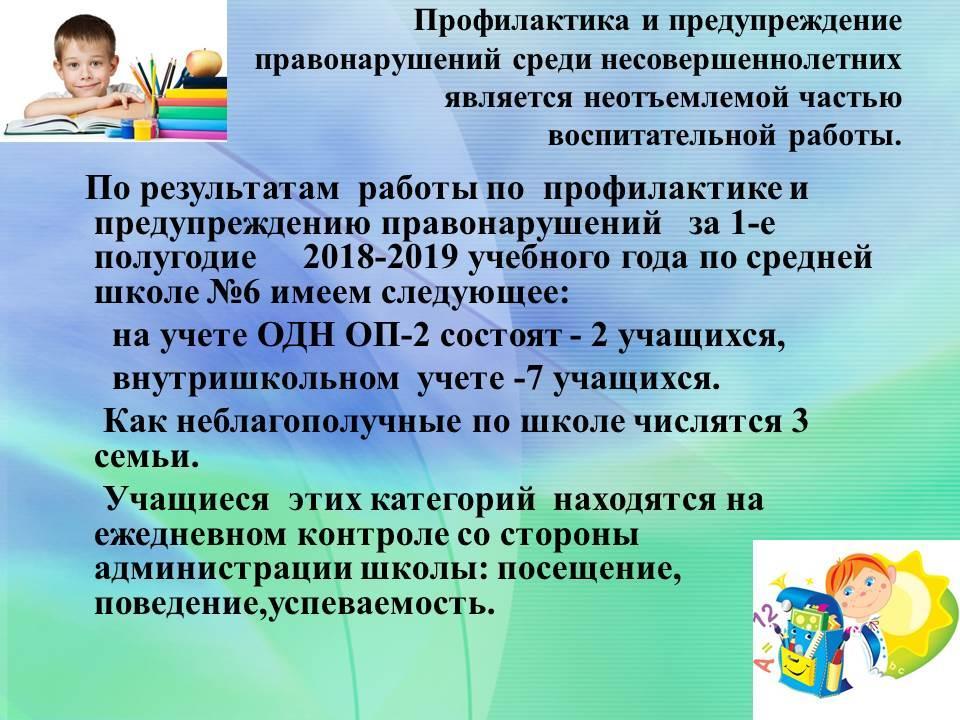 Профилактика и предупреждение правонарушений среди несовершеннолетних является неотъемлемой частью воспитательной работы.

По результатам работы по профилактике и предупреждению правонарушений за 1-е полугодие 2018-2019 учебного года по средней школе №6 имеем следующее:

на учете ОДН ОП-2 состоят - 2 учащихся,

внутришкольном учете -7 учащихся.

Как неблагополучные по школе числятся 3 семьи.

Учащиеся этих категорий находятся на ежедневном контроле со стороны администрации школы: посещение, поведение,успеваемость.